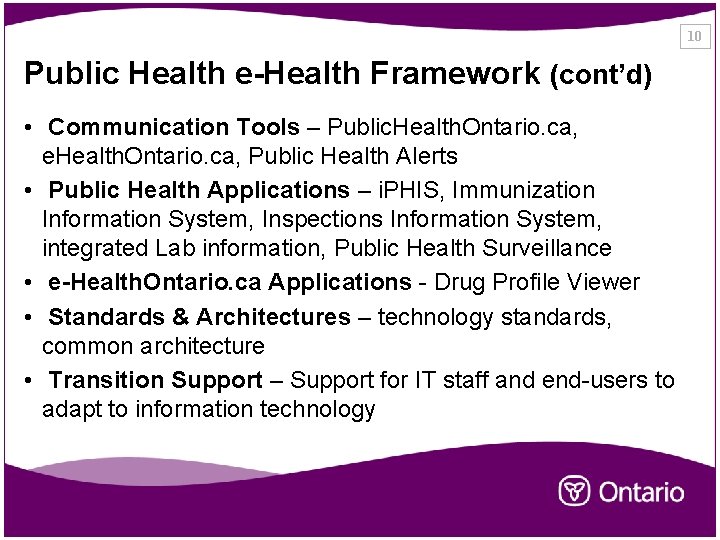 10

Public Health e-Health Framework (cont'd)

• Communication Tools – PublicHealthOntario.ca, eHealthOntario.ca, Public Health Alerts

• Public Health Applications – iPHIS, Immunization Information System, Inspections Information System, integrated Lab information, Public Health Surveillance

• e-HealthOntario.ca Applications - Drug Profile Viewer

• Standards & Architectures – technology standards, common architecture

• Transition Support – Support for IT staff and end-users to adapt to information technology

Ontario